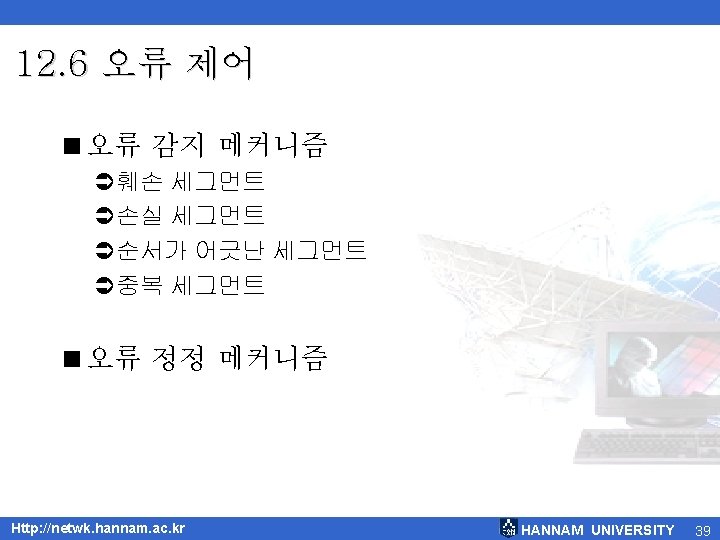 12.6 오류 제어

■ 오류 감지 메커니즘

➲ 훼손 세그먼트

➲ 손실 세그먼트

➲ 순서가 어긋난 세그먼트

➲ 중복 세그먼트

■ 오류 정정 메커니즘

Http://netwk.hannam.ac.kr

HANNAM UNIVERSITY 39